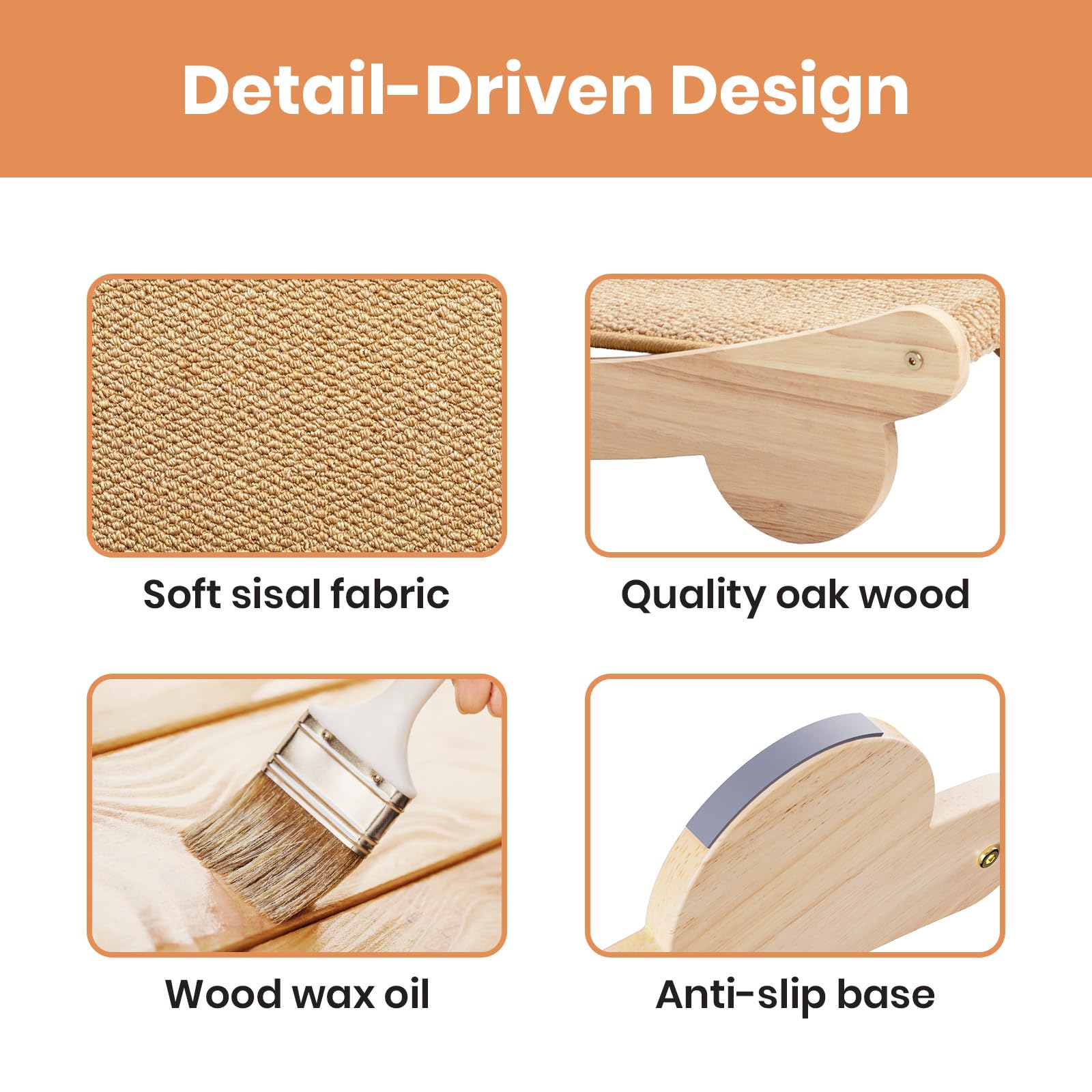 Detail-Driven Design

Soft sisal fabric

Quality oak wood

Wood wax oil

Anti-slip base